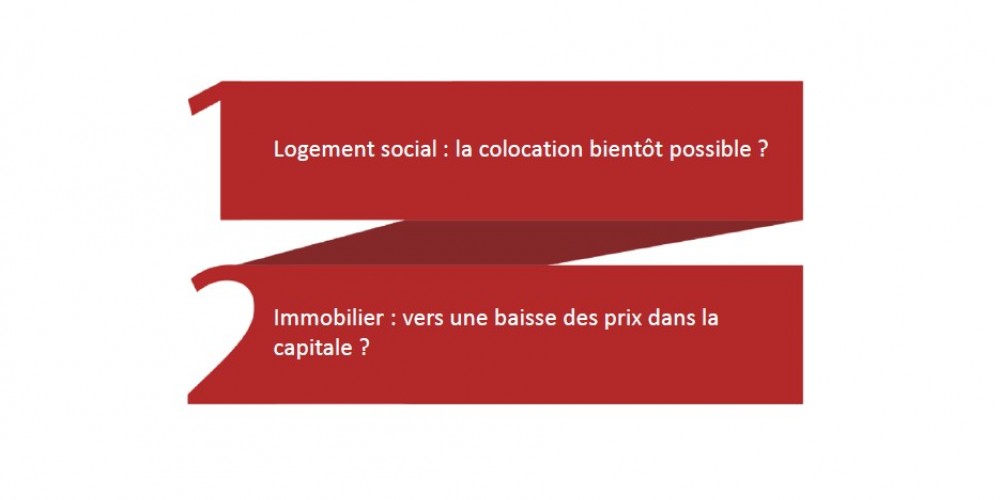 1

Logement social : la colocation bientôt possible ?

2

Immobilier : vers une baisse des prix dans la capitale ?